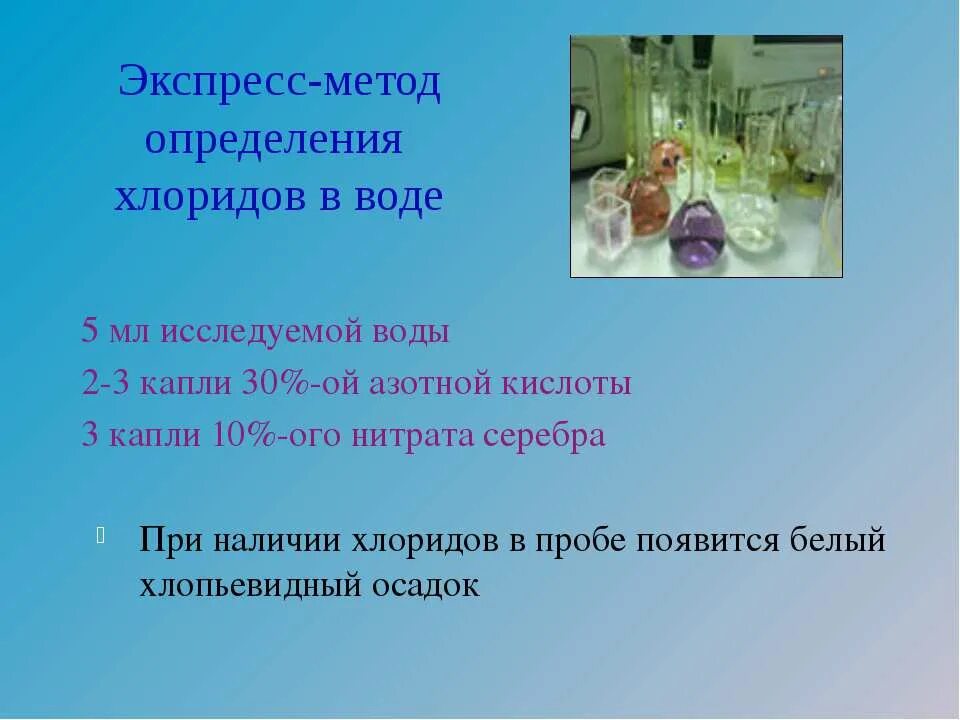 Экспресс-метод определения хлоридов в воде

5 мл исследуемой воды
2-3 капли 30%-ой азотной кислоты
3 капли 10%-ого нитрата серебра

При наличии хлоридов в пробе появится белый хлопьевидный осадок